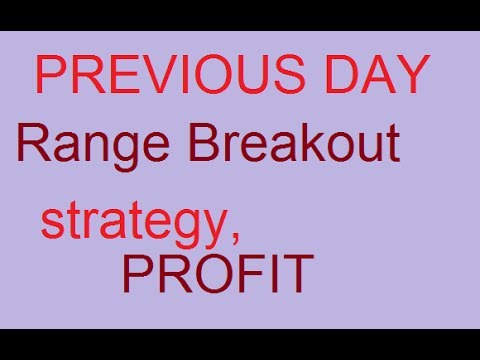 PREVIOUS DAY
Range Breakout
strategy,
PROFIT